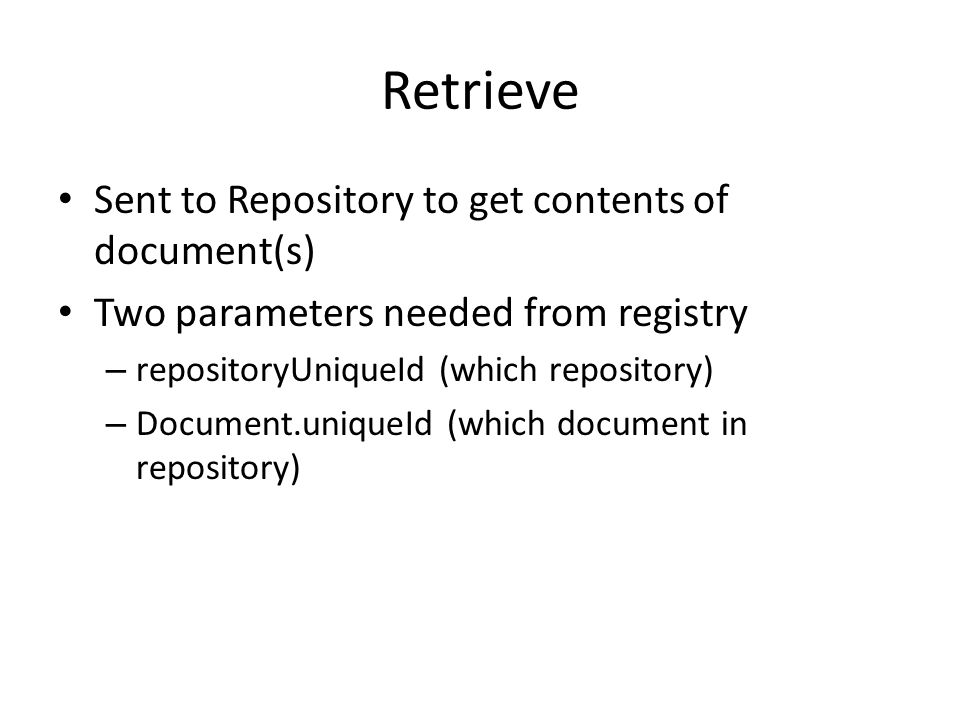 Retrieve

• Sent to Repository to get contents of document(s)
• Two parameters needed from registry
– repositoryUniqueId (which repository)
– Document.uniqueId (which document in repository)